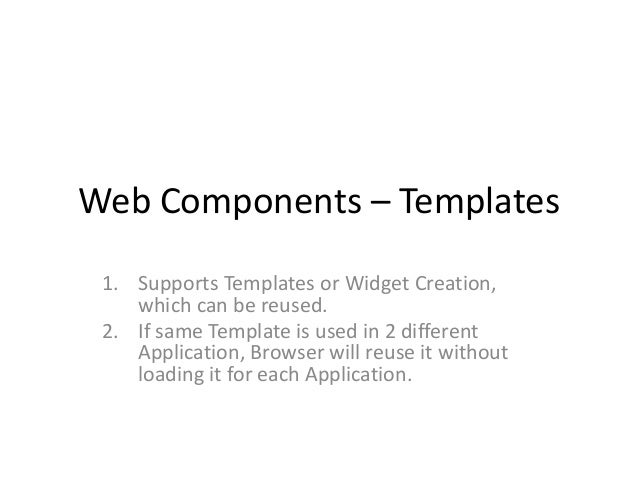 Web Components – Templates

1. Supports Templates or Widget Creation, which can be reused.
2. If same Template is used in 2 different Application, Browser will reuse it without loading it for each Application.